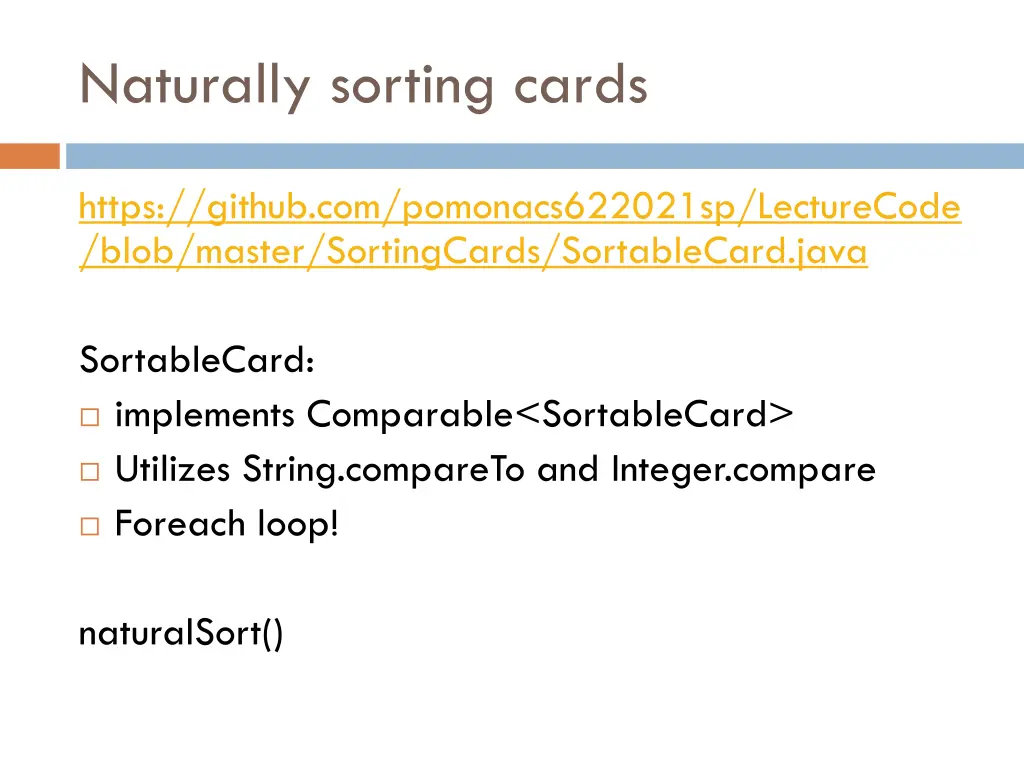 Naturally sorting cards

https://github.com/pomonacs622021sp/LectureCode/blob/master/SortingCards/SortableCard.java

SortableCard:
□ implements Comparable<SortableCard>
□ Utilizes String.compareTo and Integer.compare
□ Foreach loop!

naturalSort()